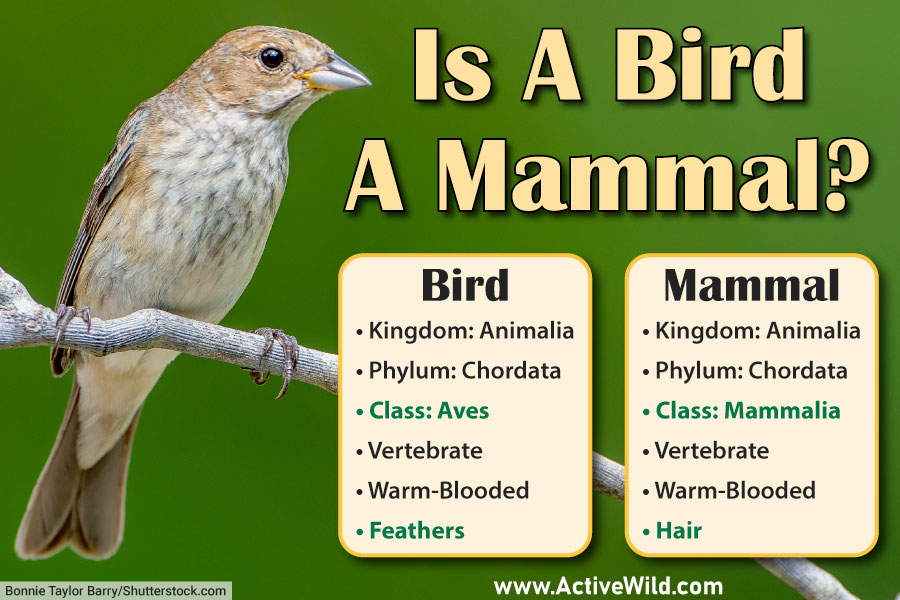 Is A Bird A Mammal?

Bird
• Kingdom: Animalia
• Phylum: Chordata
• Class: Aves
• Vertebrate
• Warm-Blooded
• Feathers

Mammal
• Kingdom: Animalia
• Phylum: Chordata
• Class: Mammalia
• Vertebrate
• Warm-Blooded
• Hair

Bonnie Taylor Barry/Shutterstock.com

www.ActiveWild.com